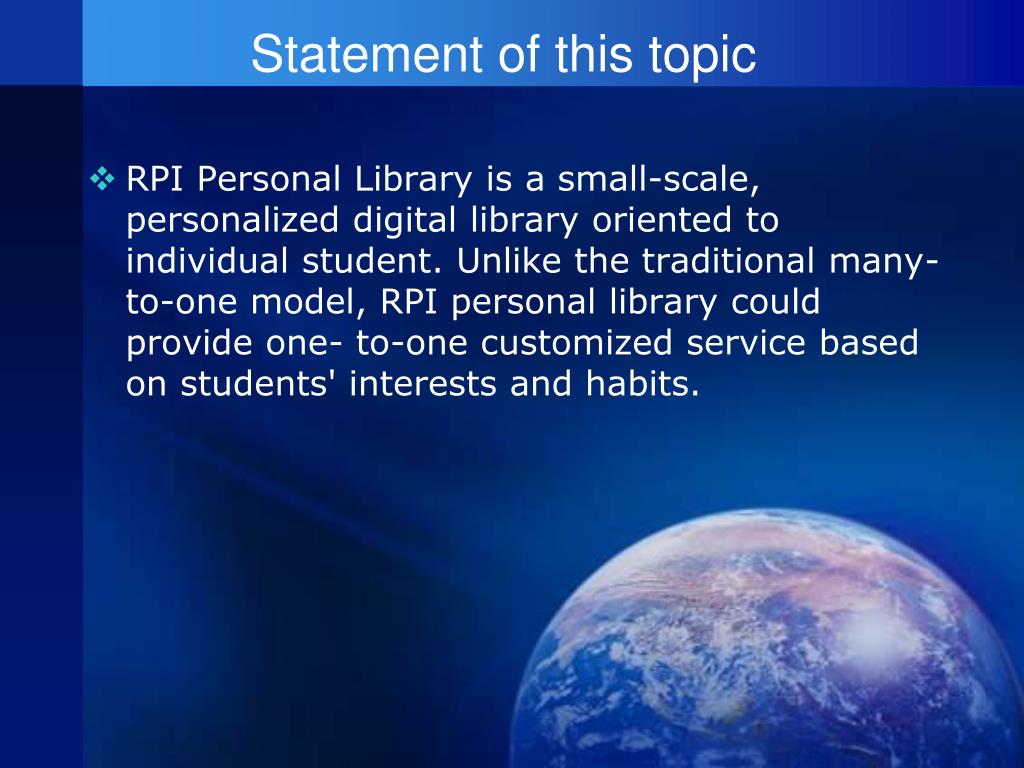 Statement of this topic

❖ RPI Personal Library is a small-scale, personalized digital library oriented to individual student. Unlike the traditional many-to-one model, RPI personal library could provide one- to-one customized service based on students' interests and habits.